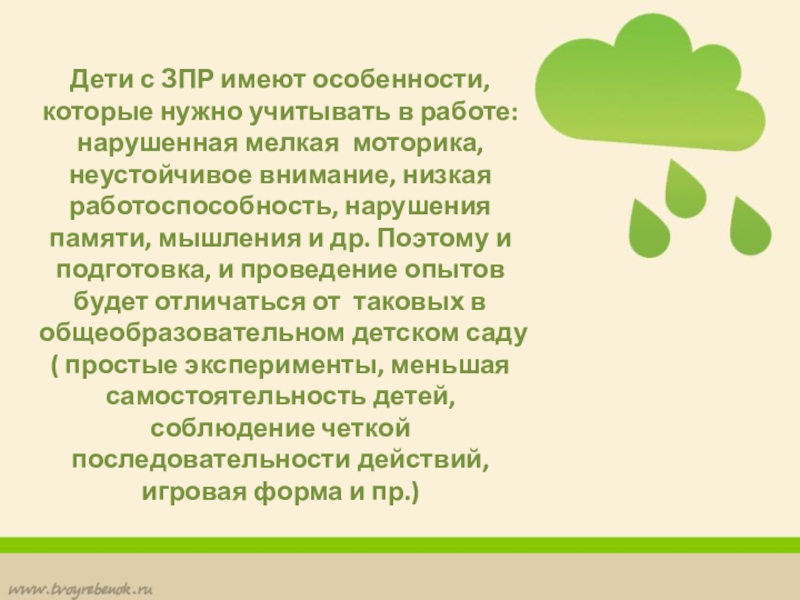 Дети с ЗПР имеют особенности, которые нужно учитывать в работе: нарушенная мелкая моторика, неустойчивое внимание, низкая работоспособность, нарушения памяти, мышления и др. Поэтому и подготовка, и проведение опытов будет отличаться от таковых в общеобразовательном детском саду ( простые эксперименты, меньшая самостоятельность детей, соблюдение четкой последовательности действий, игровая форма и пр.)

www.tvoyrebenok.ru